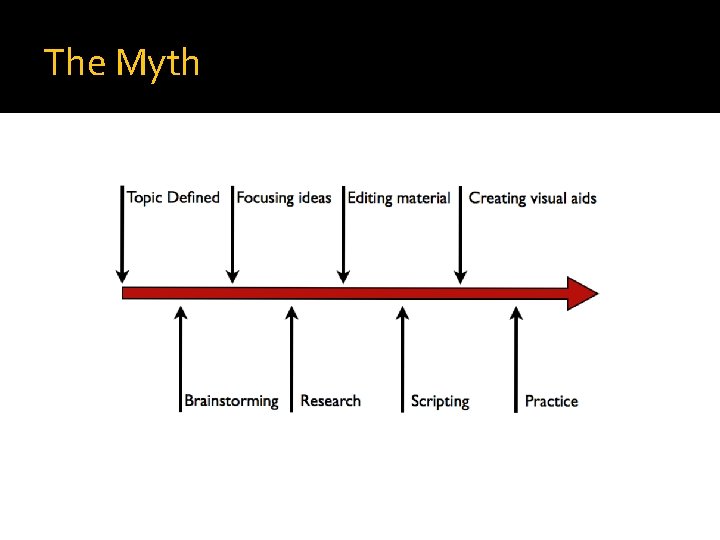 The Myth

Topic Defined
Focusing ideas
Editing material
Creating visual aids

Brainstorming
Research
Scripting
Practice